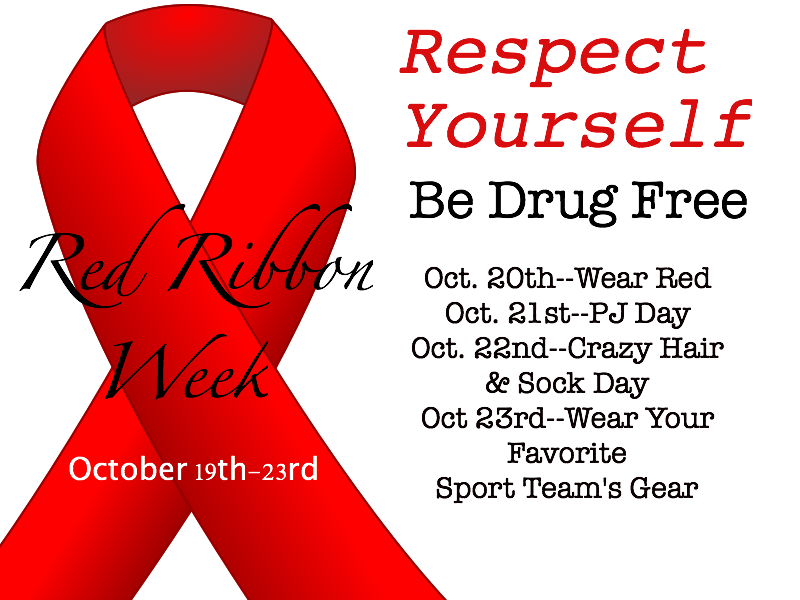 Red Ribbon Week

October 19th-23rd

Respect Yourself

Be Drug Free

Oct. 20th--Wear Red
Oct. 21st--PJ Day
Oct. 22nd--Crazy Hair & Sock Day
Oct 23rd--Wear Your Favorite Sport Team's Gear